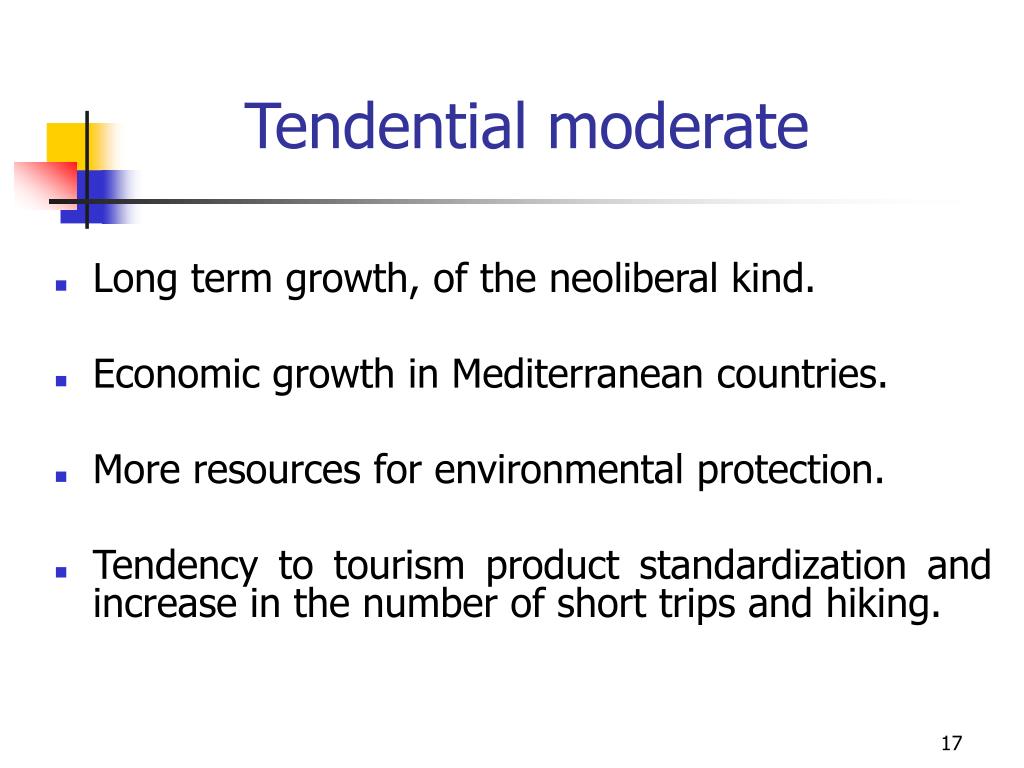 Tendential moderate

- Long term growth, of the neoliberal kind.
- Economic growth in Mediterranean countries.
- More resources for environmental protection.
- Tendency to tourism product standardization and increase in the number of short trips and hiking.

17